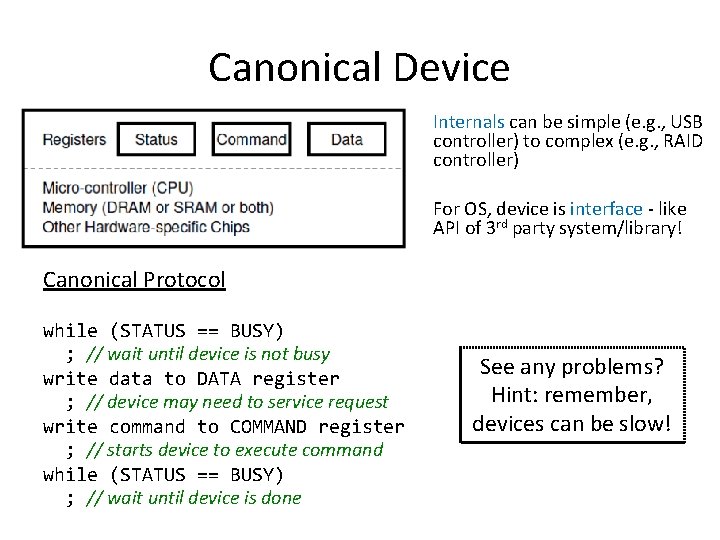 Canonical Device

Registers Status Command Data

Micro-controller (CPU)
Memory (DRAM or SRAM or both)
Other Hardware-specific Chips

Internals can be simple (e.g., USB controller) to complex (e.g., RAID controller)

For OS, device is interface - like API of 3$^{rd}$ party system/library!

Canonical Protocol

while (STATUS == BUSY)
 ; // wait until device is not busy
write data to DATA register
 ; // device may need to service request
write command to COMMAND register
 ; // starts device to execute command
while (STATUS == BUSY)
 ; // wait until device is done

See any problems?
Hint: remember,
devices can be slow!